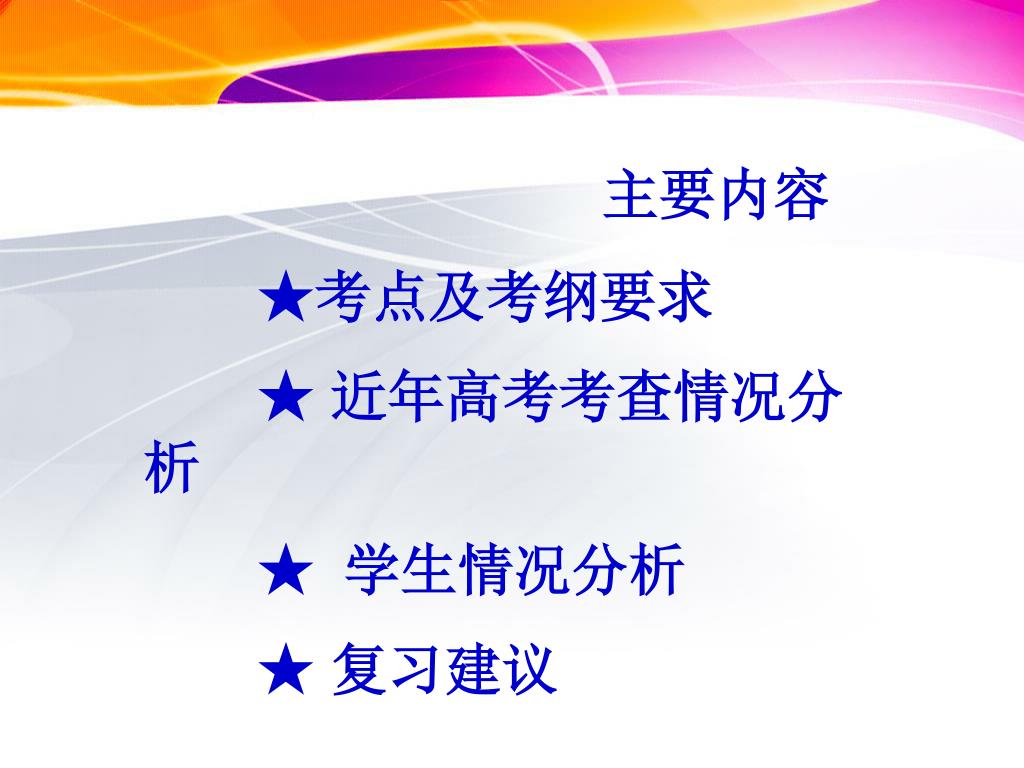 主要内容

★考点及考纲要求

★ 近年高考考查情况分析

★ 学生情况分析

★ 复习建议